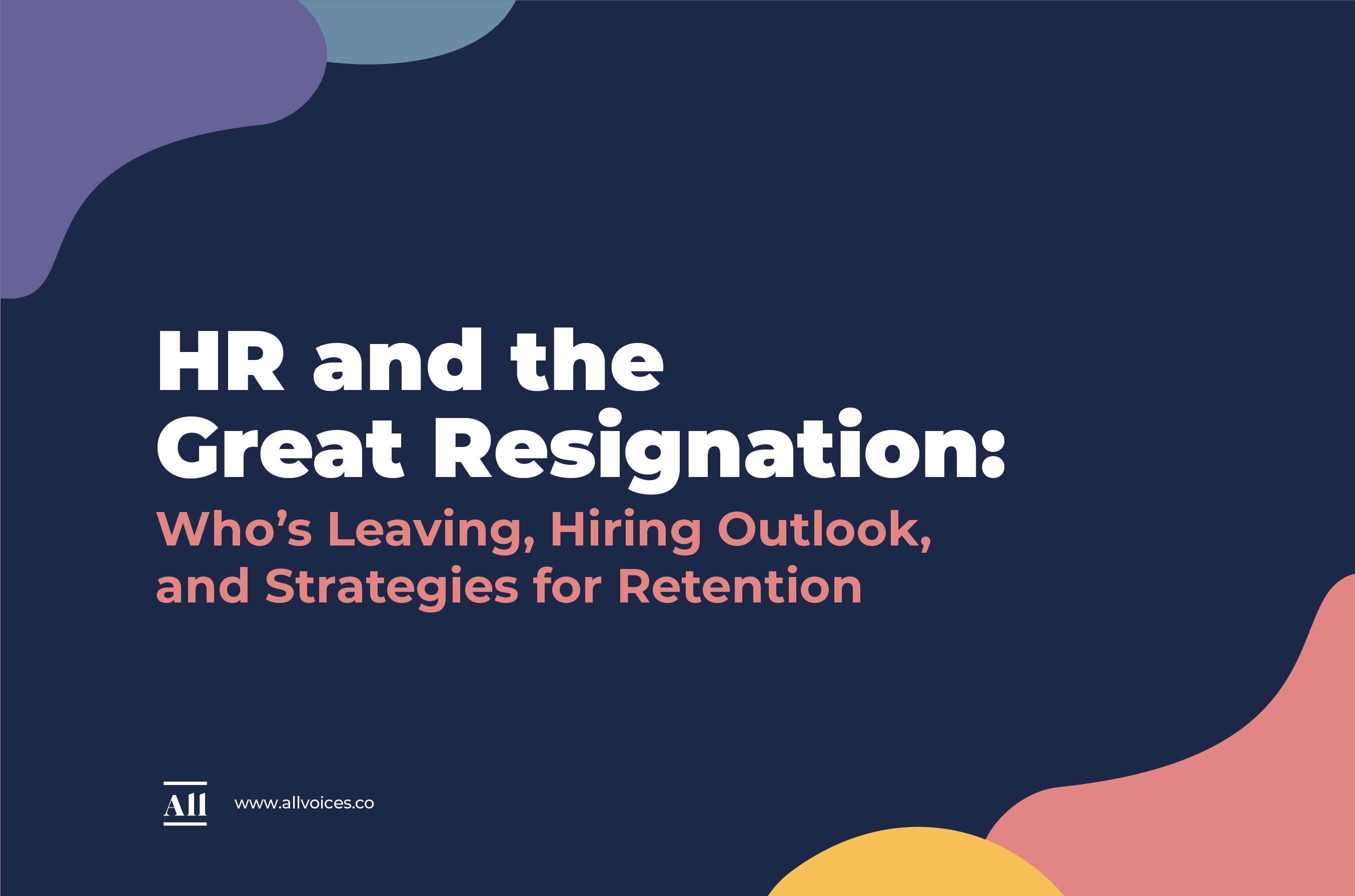 HR and the Great Resignation:

Who’s Leaving, Hiring Outlook, and Strategies for Retention

All

www.allvoices.co